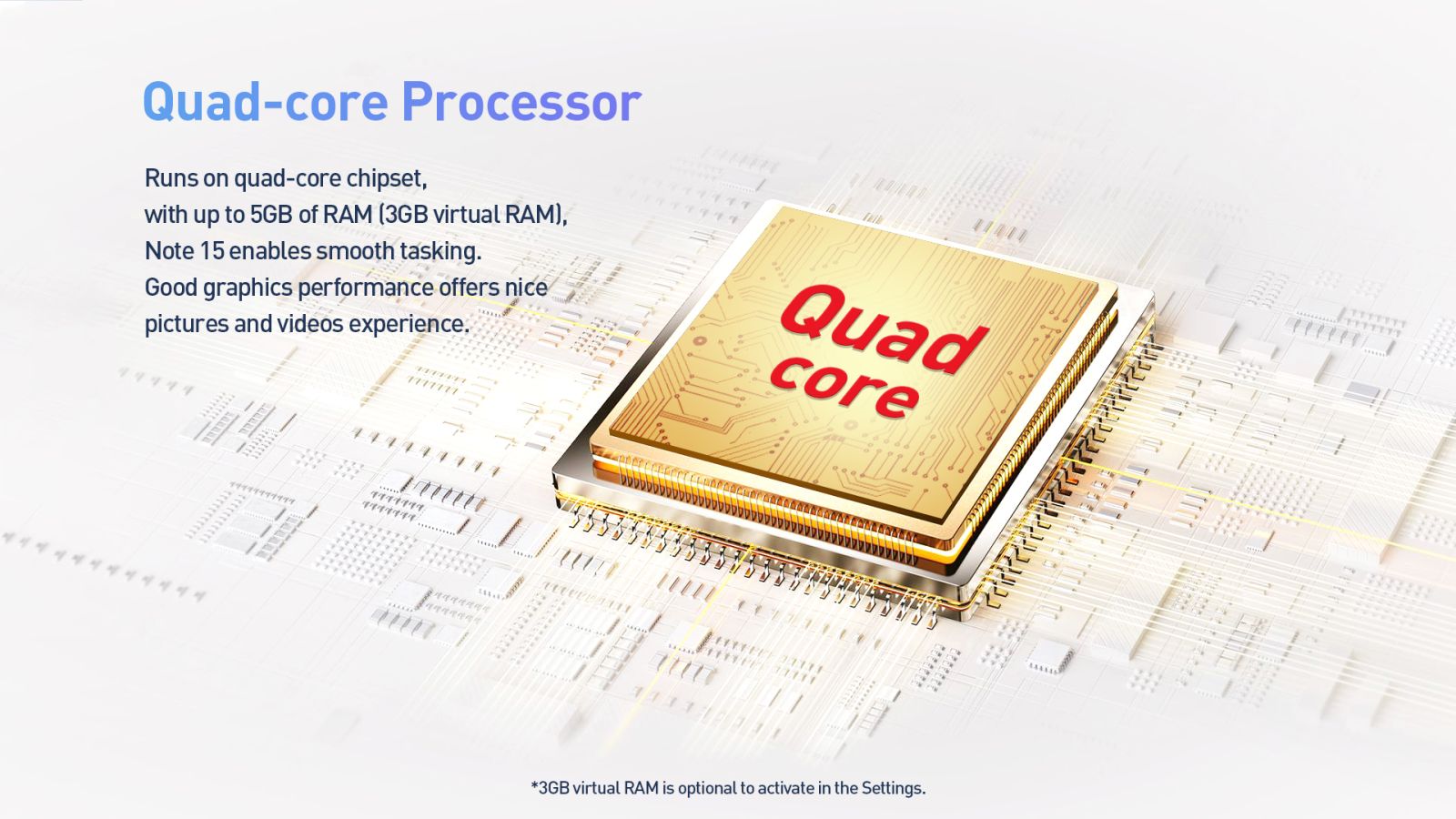 Quad-core Processor

Runs on quad-core chipset, with up to 5GB of RAM (3GB virtual RAM), Note 15 enables smooth tasking. Good graphics performance offers nice pictures and videos experience.

Quad core

*3GB virtual RAM is optional to activate in the Settings.